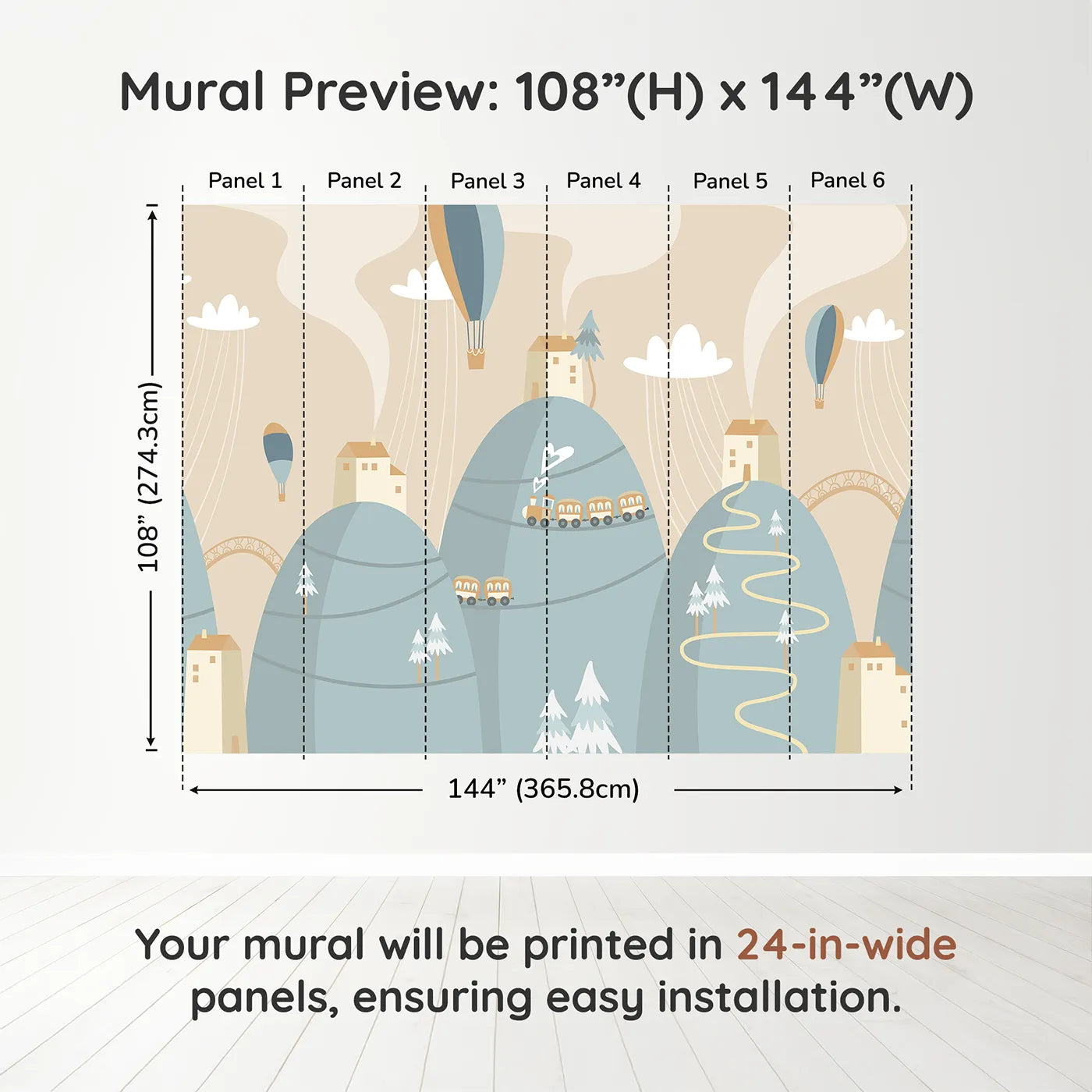 Mural Preview: 108”(H) x 144”(W)

Panel 1

Panel 2

Panel 3

Panel 4

Panel 5

Panel 6

108” (274.3cm)

144” (365.8cm)

Your mural will be printed in 24-in-wide panels, ensuring easy installation.